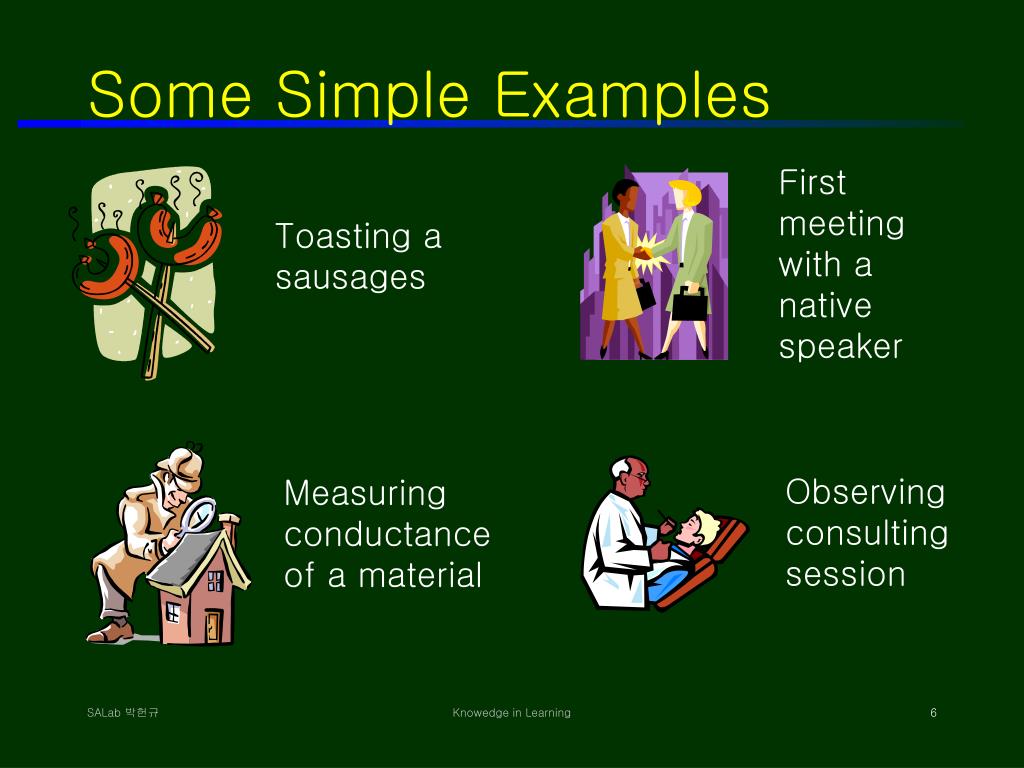 Some Simple Examples

Toasting a sausages

First meeting with a native speaker

Measuring conductance of a material

Observing consulting session

SALab 박현규

Knowedge in Learning

6